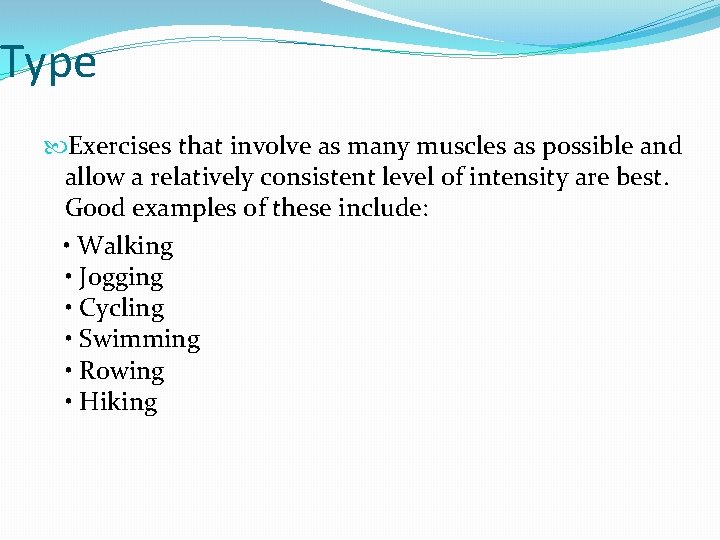 Type

Exercises that involve as many muscles as possible and allow a relatively consistent level of intensity are best. Good examples of these include:

• Walking
• Jogging
• Cycling
• Swimming
• Rowing
• Hiking